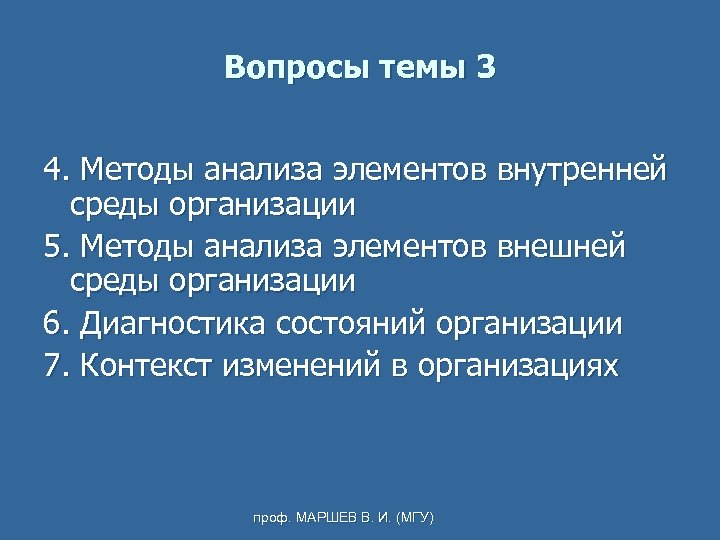 Вопросы темы 3

4. Методы анализа элементов внутренней среды организации

5. Методы анализа элементов внешней среды организации

6. Диагностика состояний организации

7. Контекст изменений в организациях

проф. МАРШЕВ В. И. (МГУ)